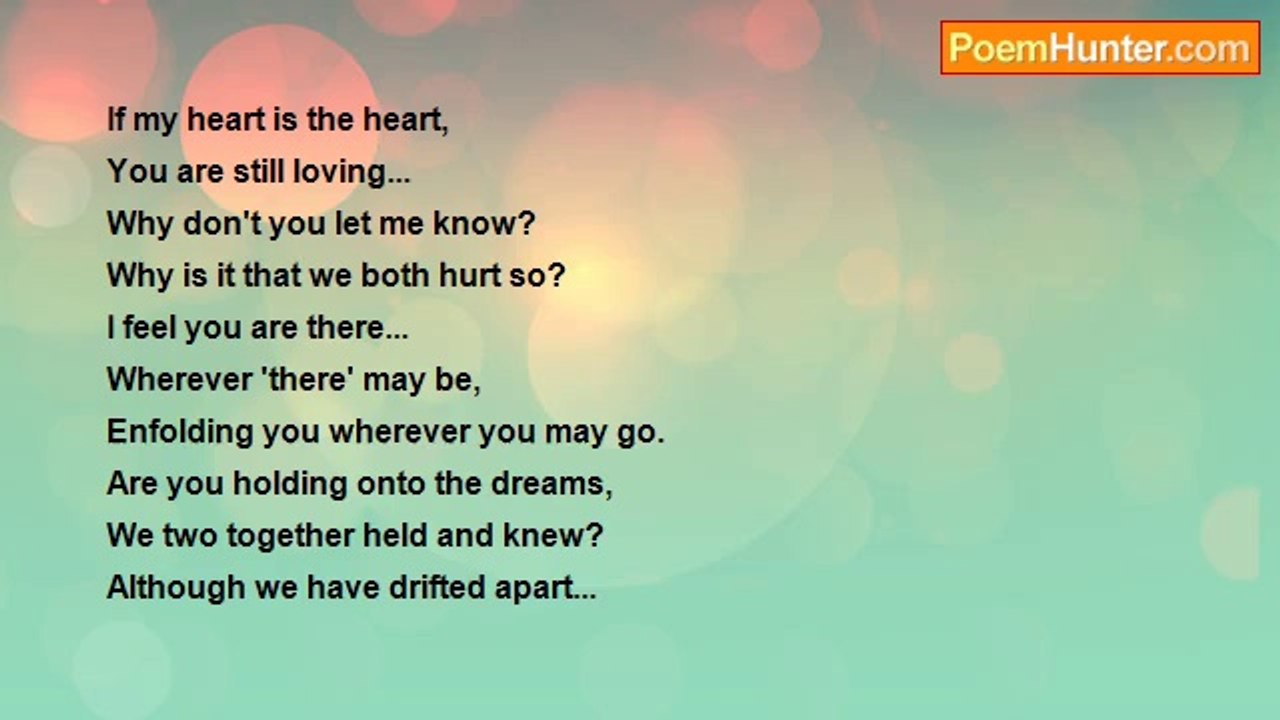 PoemHunter.com

If my heart is the heart,
You are still loving...
Why don't you let me know?
Why is it that we both hurt so?
I feel you are there...
Wherever 'there' may be,
Enfolding you wherever you may go.
Are you holding onto the dreams,
We two together held and knew?
Although we have drifted apart...